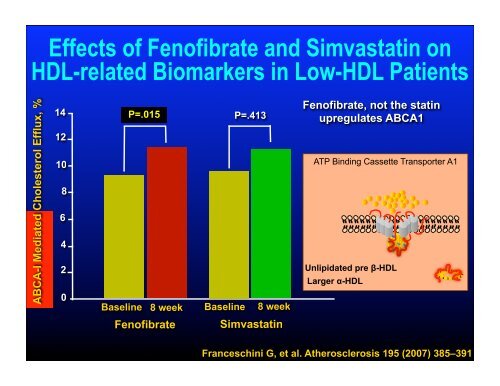 Effects of Fenofibrate and Simvastatin on HDL-related Biomarkers in Low-HDL Patients

ABCA-I Mediated Cholesterol Efflux, %

14
12
10
8
6
4
2
0

P=.015

P=.413

Baseline 8 week
Fenofibrate

Baseline 8 week
Simvastatin

Fenofibrate, not the statin upregulates ABCA1

ATP Binding Cassette Transporter A1

Unlipidated pre β-HDL
Larger α-HDL

Franceschini G, et al. Atherosclerosis 195 (2007) 385–391